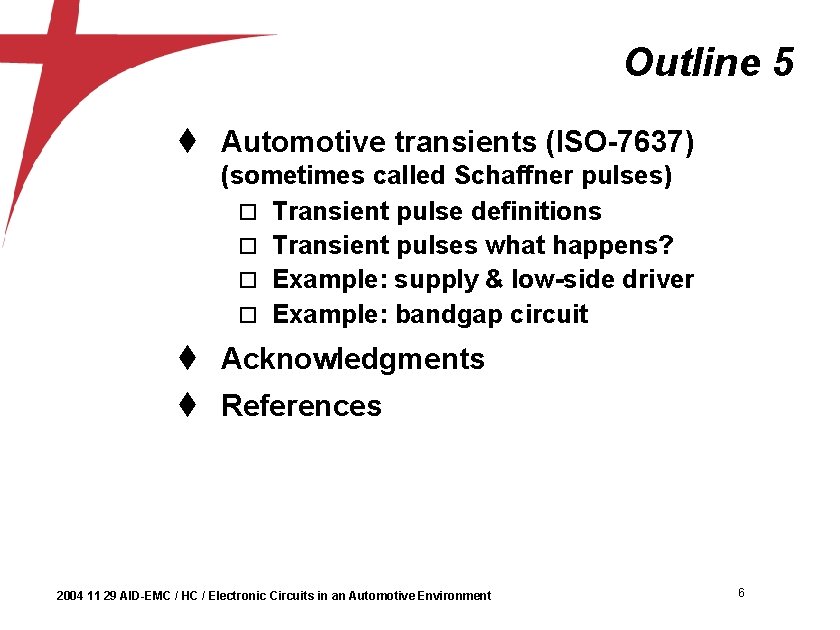 Outline 5

♦ Automotive transients (ISO-7637) (sometimes called Schaffner pulses)
□ Transient pulse definitions
□ Transient pulses what happens?
□ Example: supply & low-side driver
□ Example: bandgap circuit

♦ Acknowledgments

♦ References

2004 11 29 AID-EMC / HC / Electronic Circuits in an Automotive Environment

6